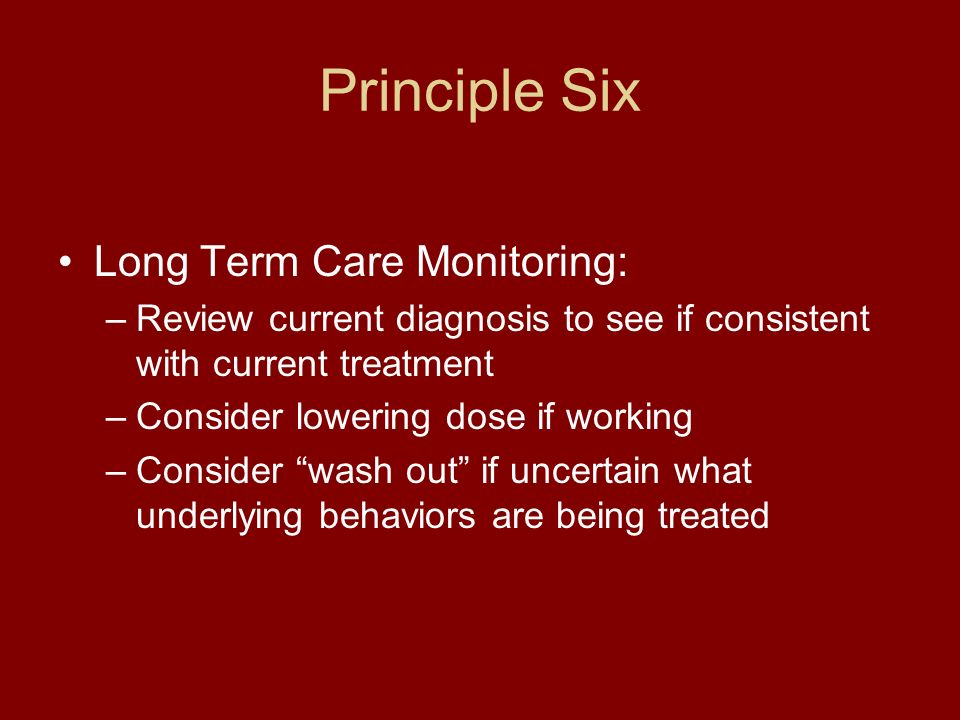 Principle Six

• Long Term Care Monitoring:
– Review current diagnosis to see if consistent with current treatment
– Consider lowering dose if working
– Consider “wash out” if uncertain what underlying behaviors are being treated